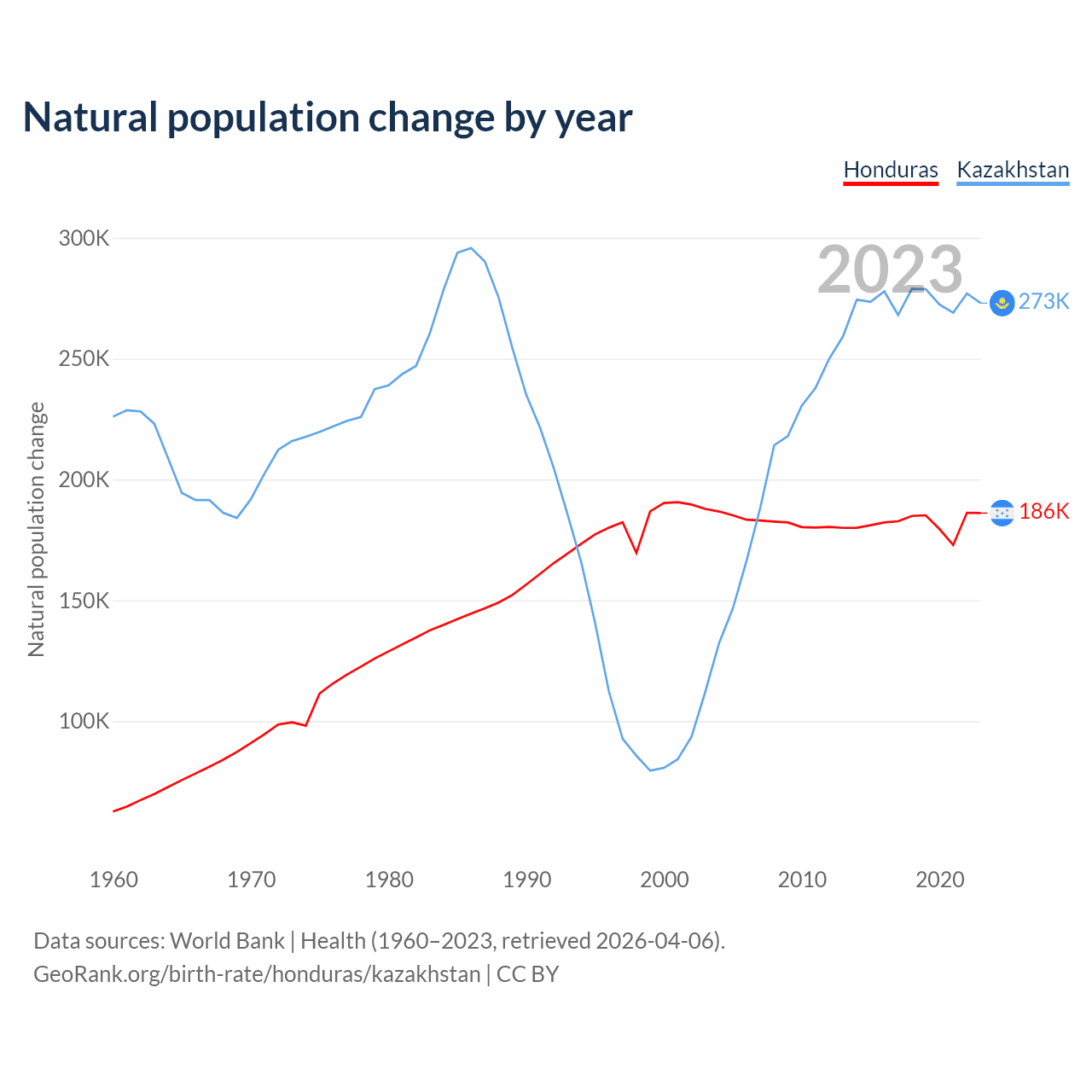 Natural population change by year

Honduras Kazakhstan

2023

300K
250K
200K
150K
100K

Natural population change

273K
186K

1960 1970 1980 1990 2000 2010 2020

Data sources: World Bank | Health (1960–2023, retrieved 2026-04-06).
GeoRank.org/birth-rate/honduras/kazakhstan | CC BY